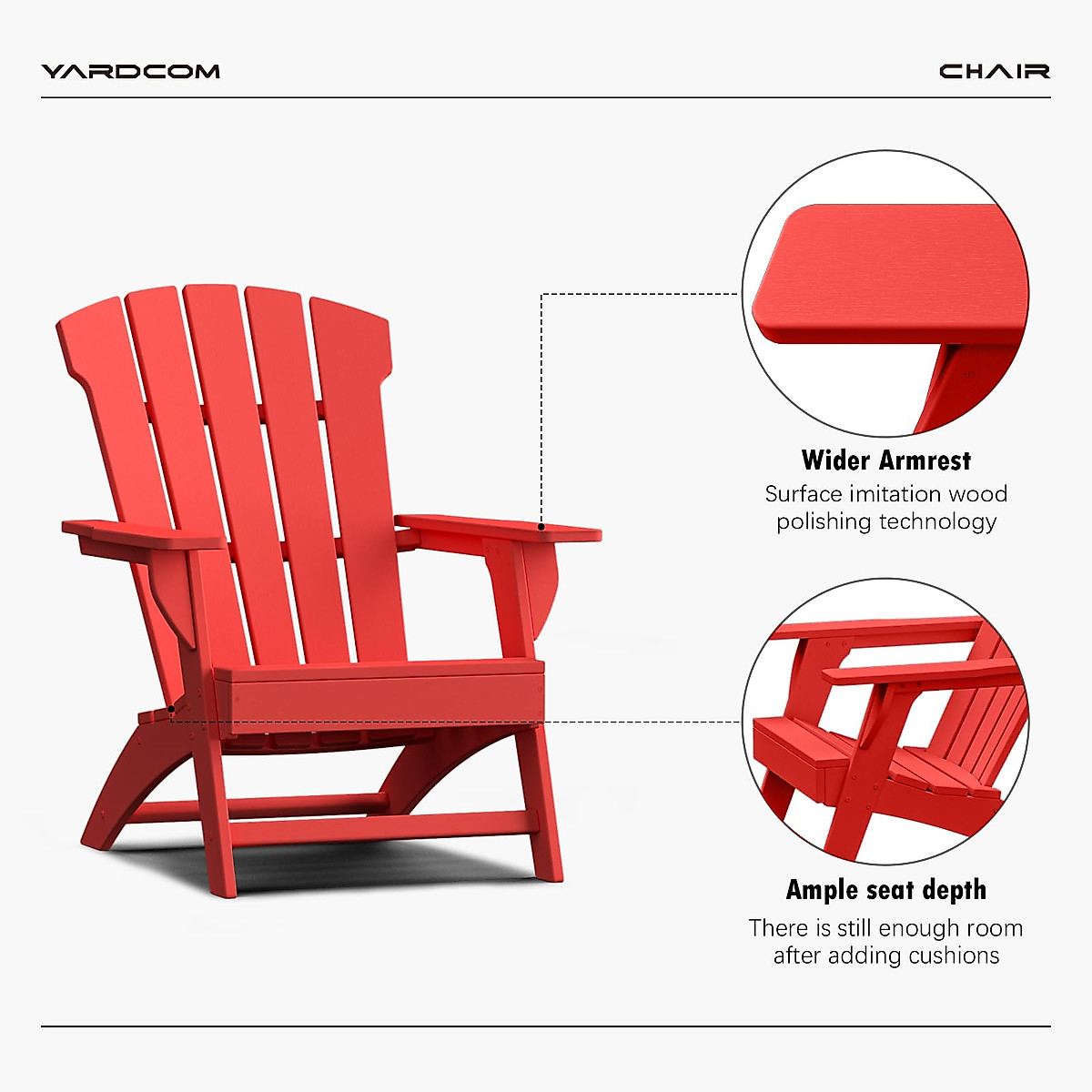 YARDCOM

CHAIR

Wider Armrest

Surface imitation wood polishing technology

Ample seat depth

There is still enough room after adding cushions